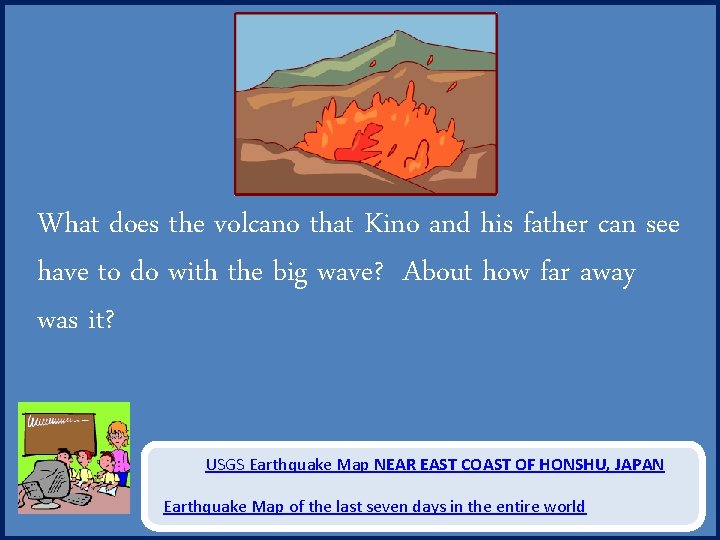 What does the volcano that Kino and his father can see have to do with the big wave? About how far away was it?

USGS Earthquake Map NEAR EAST COAST OF HONSHU, JAPAN

Earthquake Map of the last seven days in the entire world